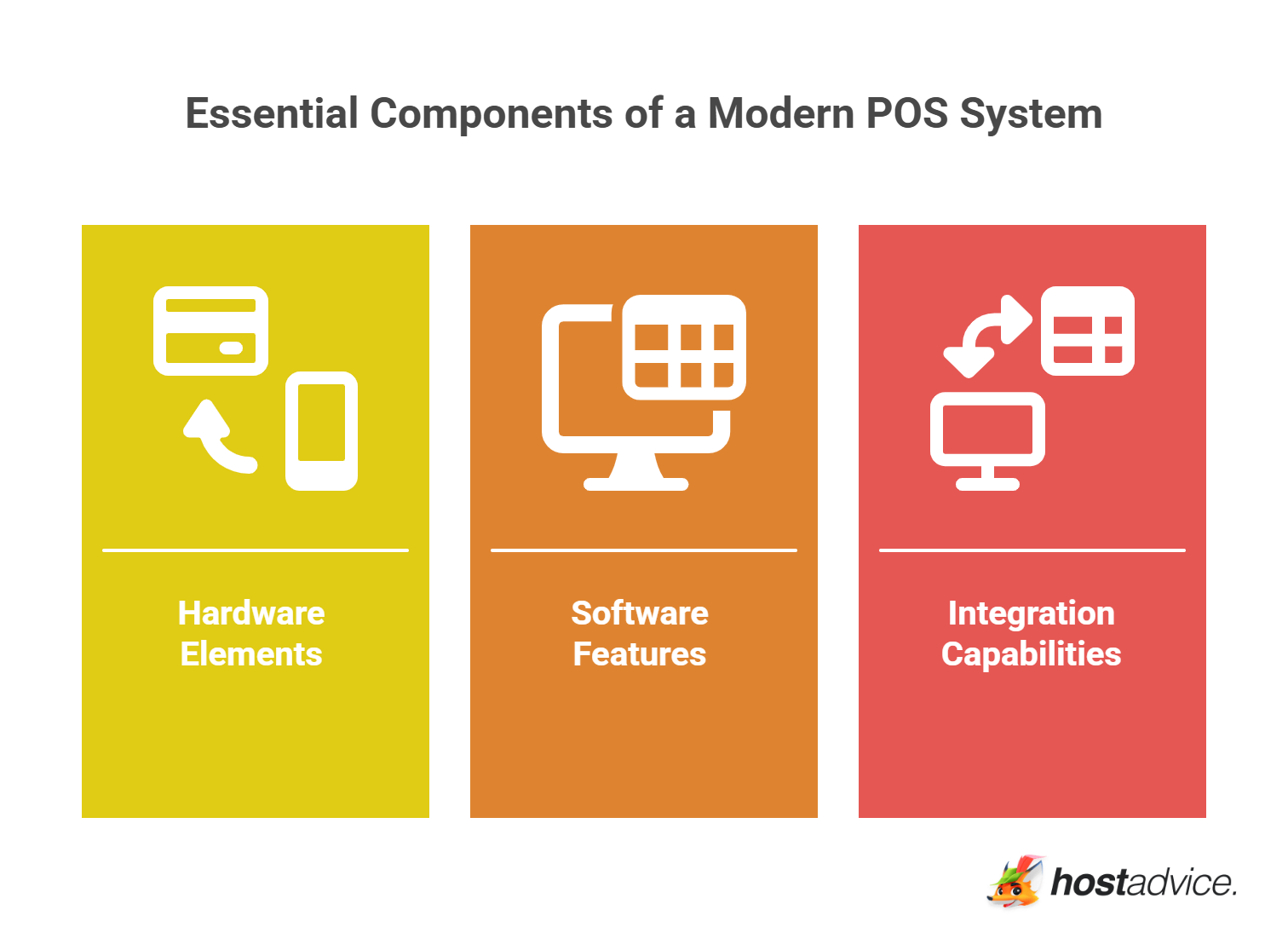 Essential Components of a Modern POS System

Hardware Elements

Software Features

Integration Capabilities

hostadvice.